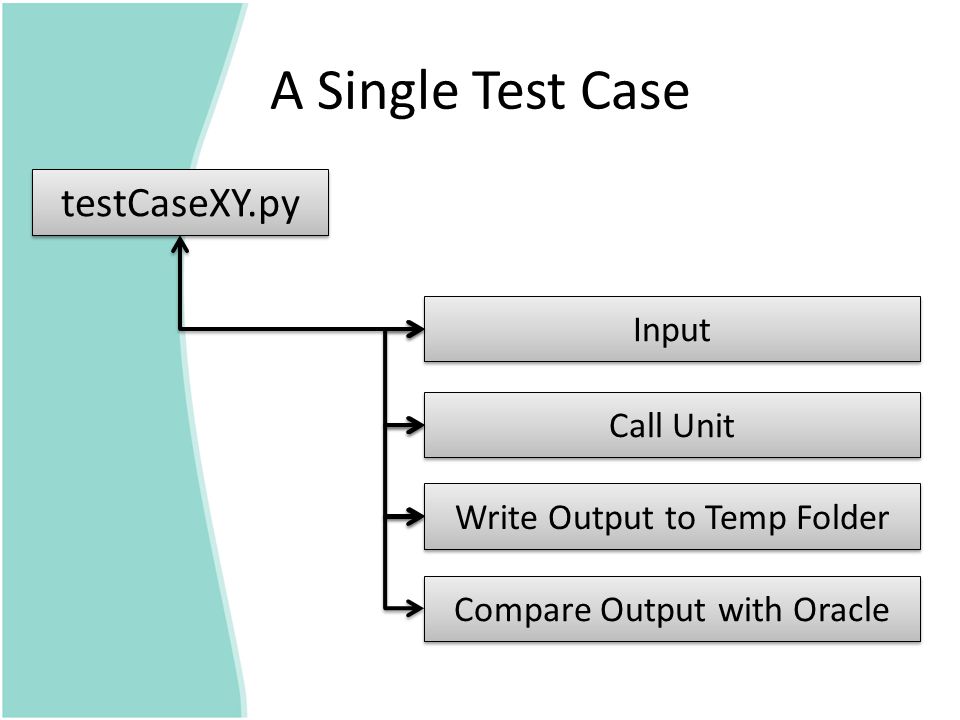 A Single Test Case

testCaseXY.py

Input

Call Unit

Write Output to Temp Folder

Compare Output with Oracle